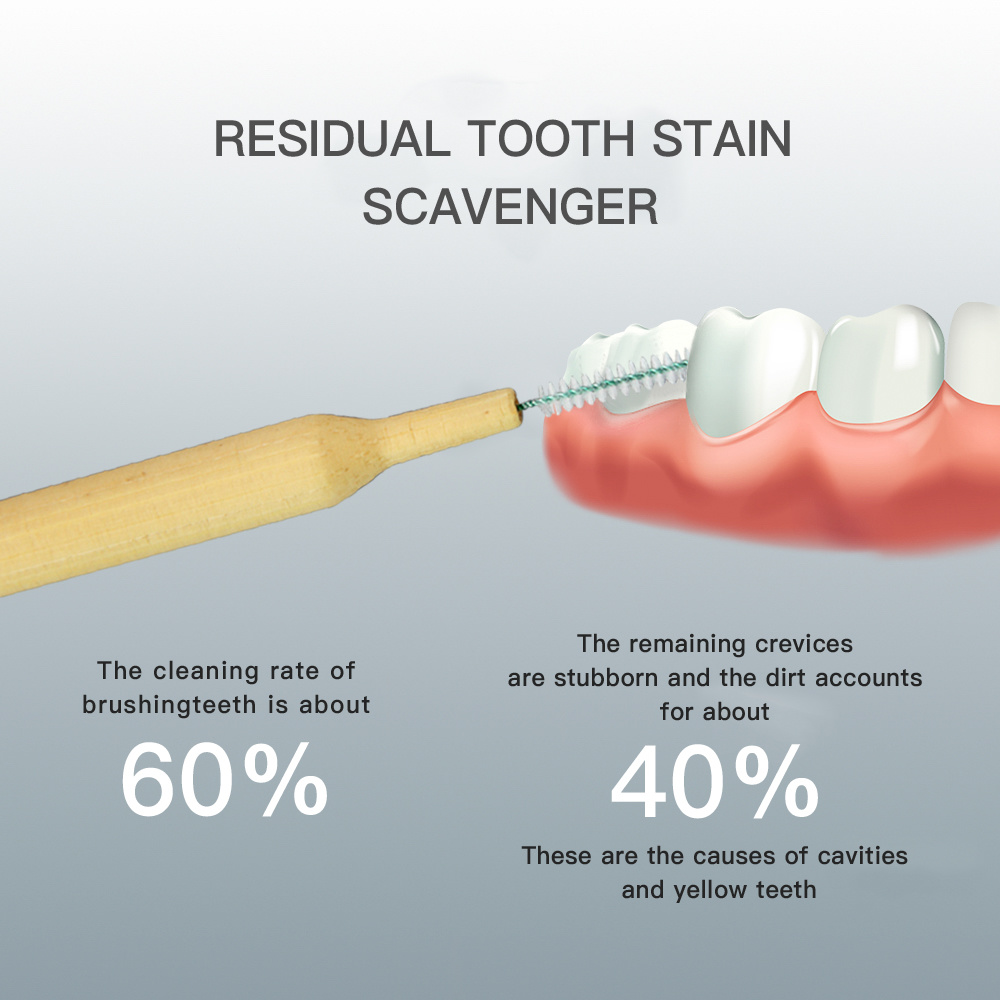 RESIDUAL TOOTH STAIN SCAVENGER

The cleaning rate of brushingteeth is about

60%

The remaining crevices are stubborn and the dirt accounts for about

40%

These are the causes of cavities and yellow teeth